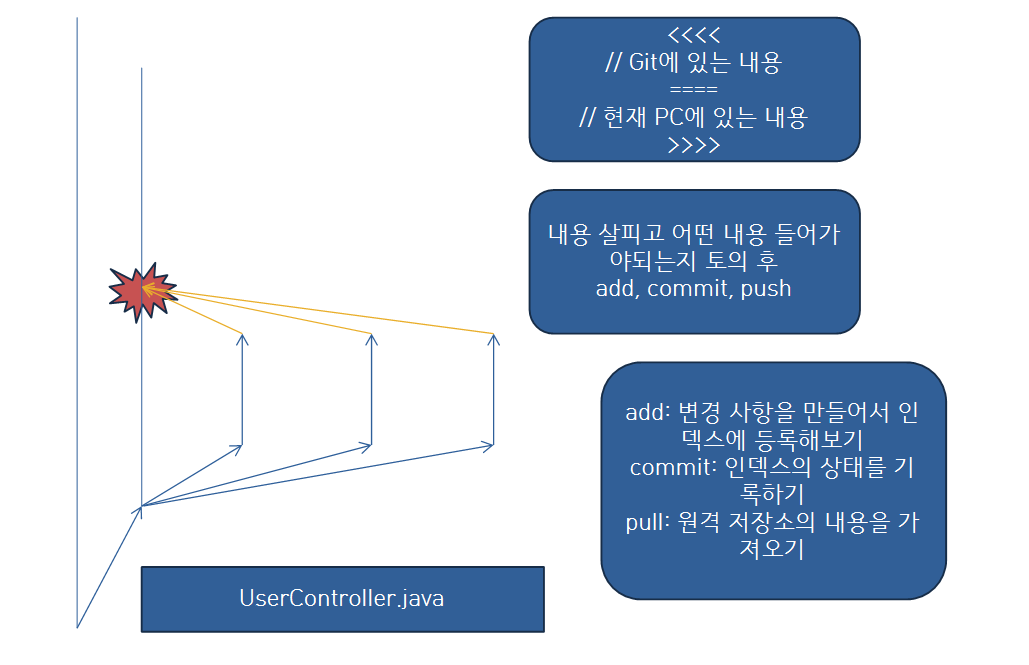 <<<<
// Git에 있는 내용
====
// 현재 PC에 있는 내용
>>>>

내용 살피고 어떤 내용 들어가야되는지 토의 후
add, commit, push

add: 변경 사항을 만들어서 인덱스에 등록해보기
commit: 인덱스의 상태를 기록하기
pull: 원격 저장소의 내용을 가져오기

UserController.java